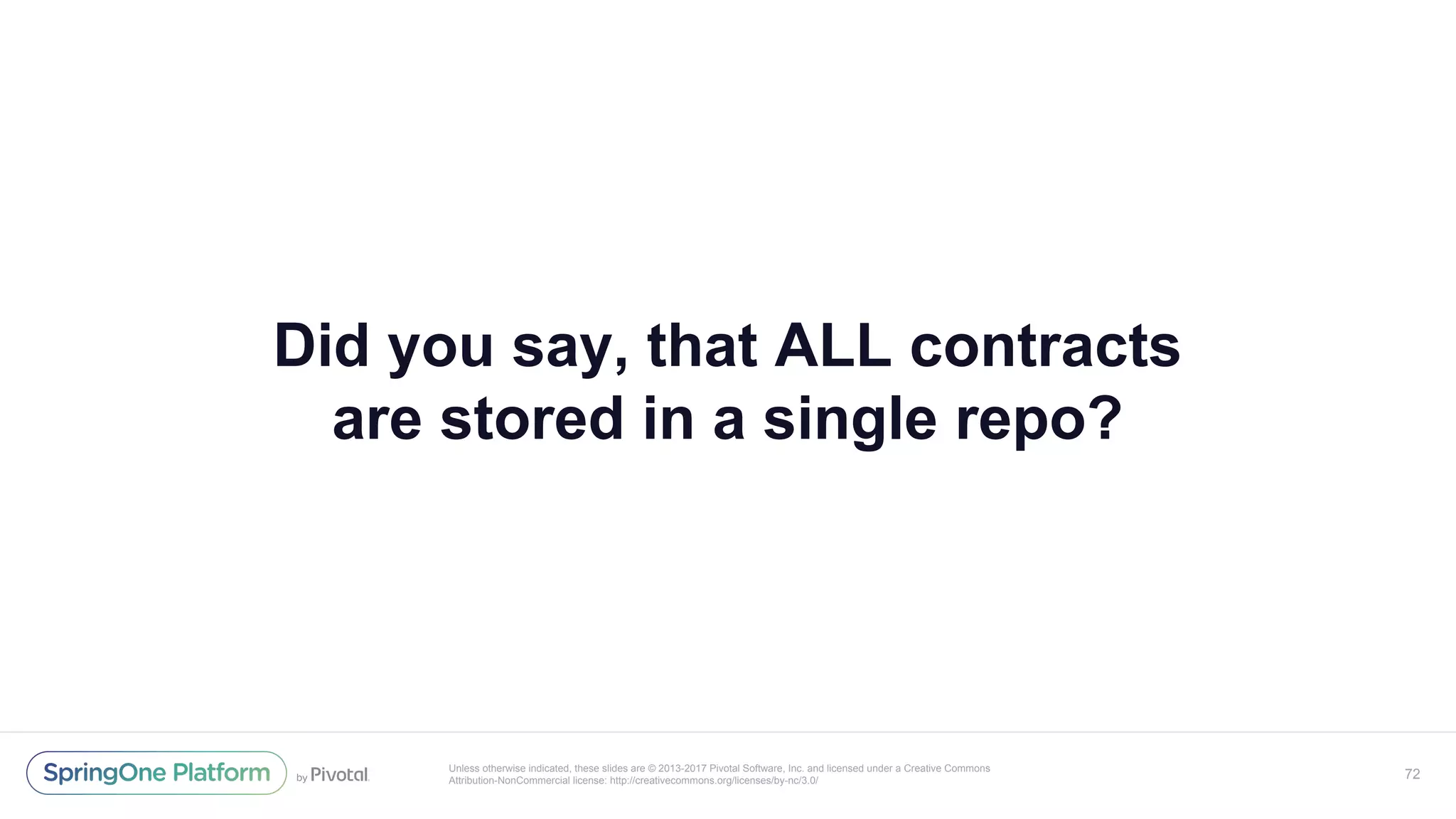 Did you say, that ALL contracts are stored in a single repo?

SpringOne Platform by Pivotal.

Unless otherwise indicated, these slides are © 2013-2017 Pivotal Software, Inc. and licensed under a Creative Commons Attribution-NonCommercial license: http://creativecommons.org/licenses/by-nc/3.0/

72